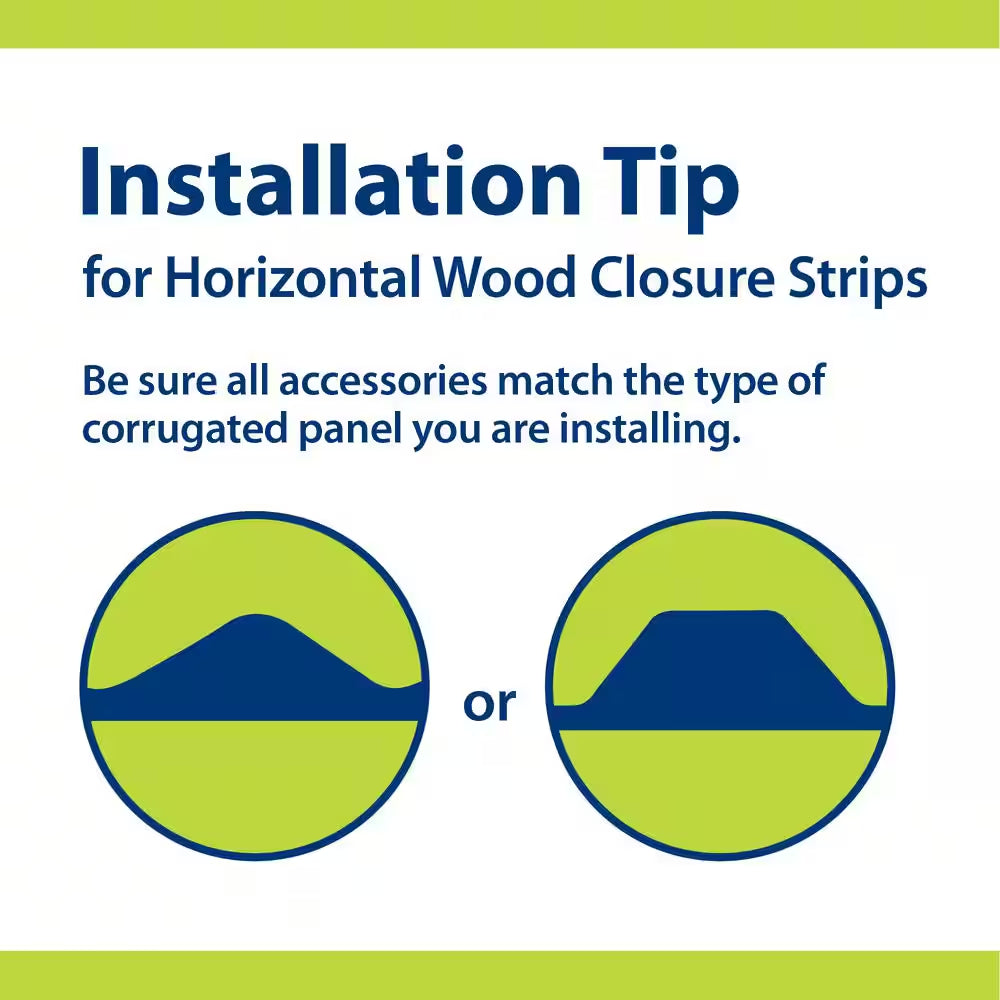 Installation Tip
for Horizontal Wood Closure Strips

Be sure all accessories match the type of corrugated panel you are installing.

or